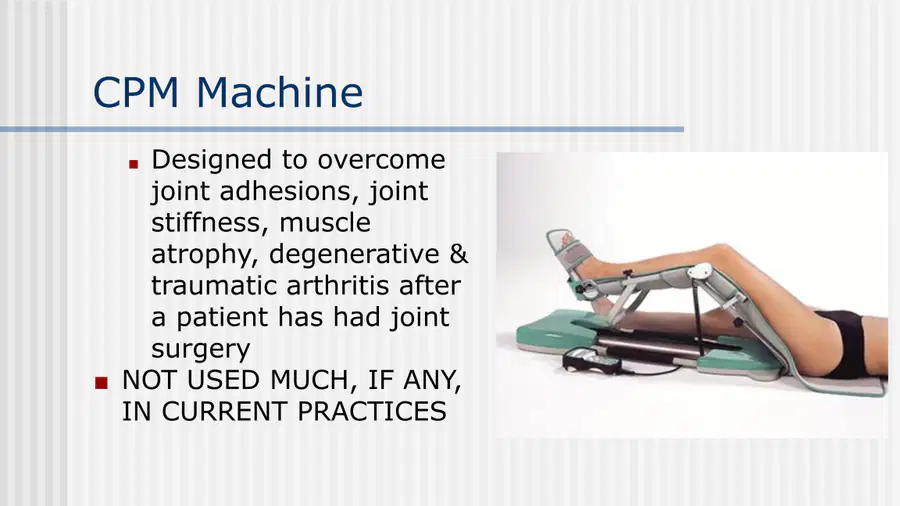 CPM Machine

• Designed to overcome joint adhesions, joint stiffness, muscle atrophy, degenerative & traumatic arthritis after a patient has had joint surgery

• NOT USED MUCH, IF ANY, IN CURRENT PRACTICES